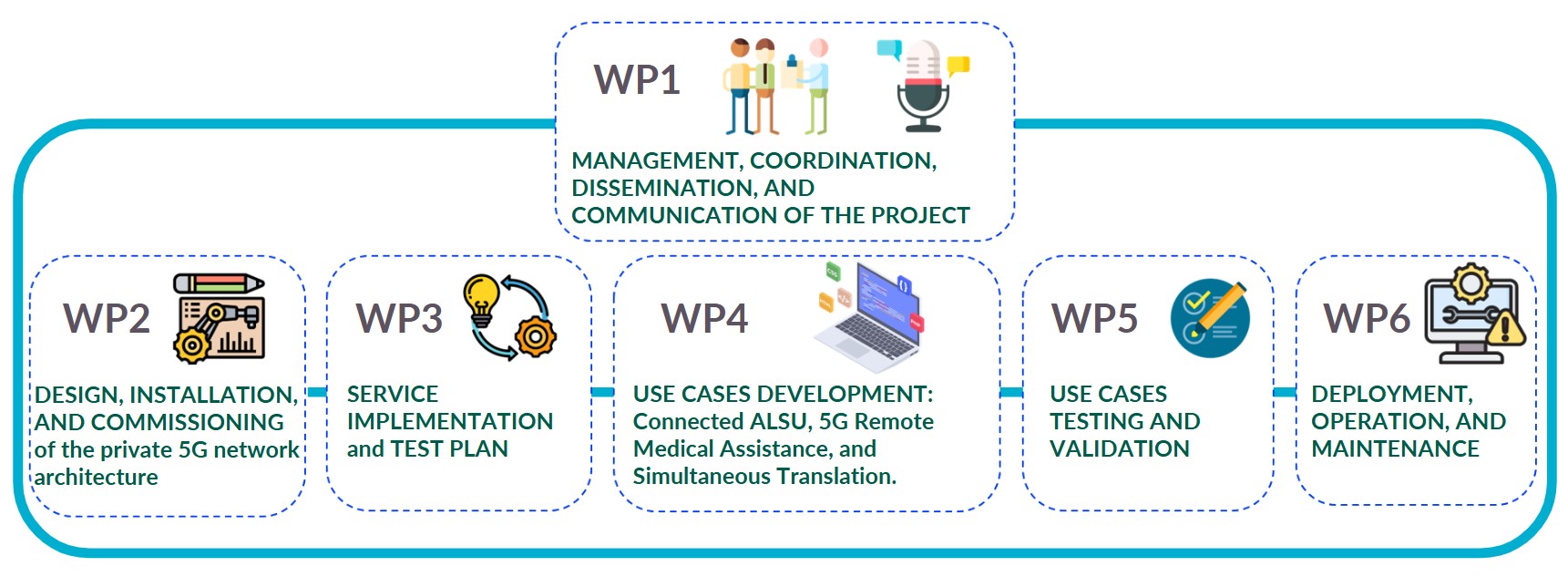 WP1

MANAGEMENT, COORDINATION, DISSEMINATION, AND COMMUNICATION OF THE PROJECT

WP2

DESIGN, INSTALLATION, AND COMMISSIONING of the private 5G network architecture

WP3

SERVICE IMPLEMENTATION and TEST PLAN

WP4

USE CASES DEVELOPMENT: Connected ALSU, 5G Remote Medical Assistance, and Simultaneous Translation.

WP5

USE CASES TESTING AND VALIDATION

WP6

DEPLOYMENT, OPERATION, AND MAINTENANCE